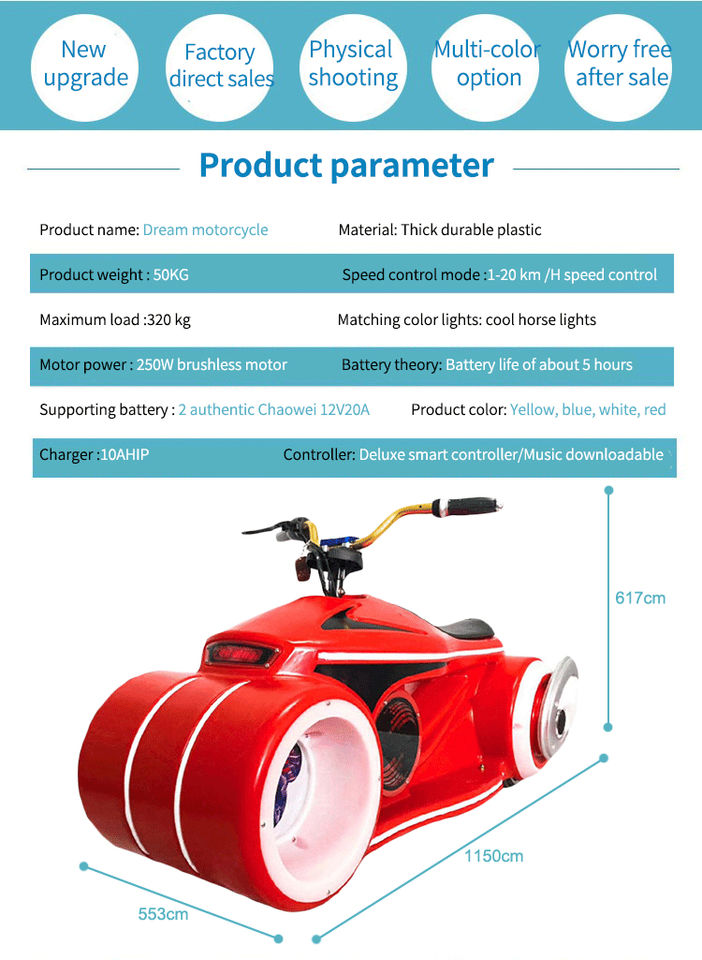 New upgrade

Factory direct sales

Physical shooting

Multi-color option

Worry free after sale

Product parameter

Product name: Dream motorcycle

Material: Thick durable plastic

Product weight : 50KG

Speed control mode :1-20 km /H speed control

Maximum load :320 kg

Matching color lights: cool horse lights

Motor power : 250W brushless motor

Battery theory: Battery life of about 5 hours

Supporting battery : 2 authentic Chaowei 12V20A

Product color: Yellow, blue, white, red

Charger :10AHIP

Controller: Deluxe smart controller/Music downloadable

617cm

1150cm

553cm